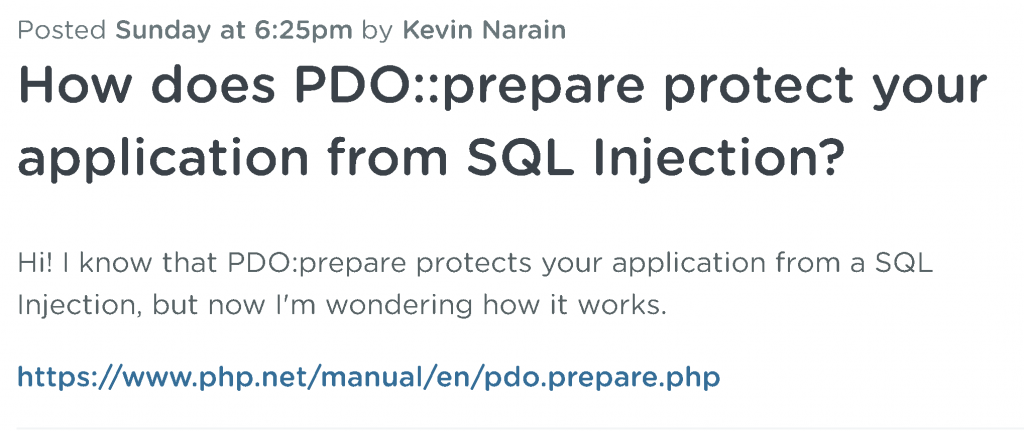 Posted Sunday at 6:25pm by Kevin Narain

How does PDO::prepare protect your application from SQL Injection?

Hi! I know that PDO:prepare protects your application from a SQL Injection, but now I'm wondering how it works.

https://www.php.net/manual/en/pdo.prepare.php